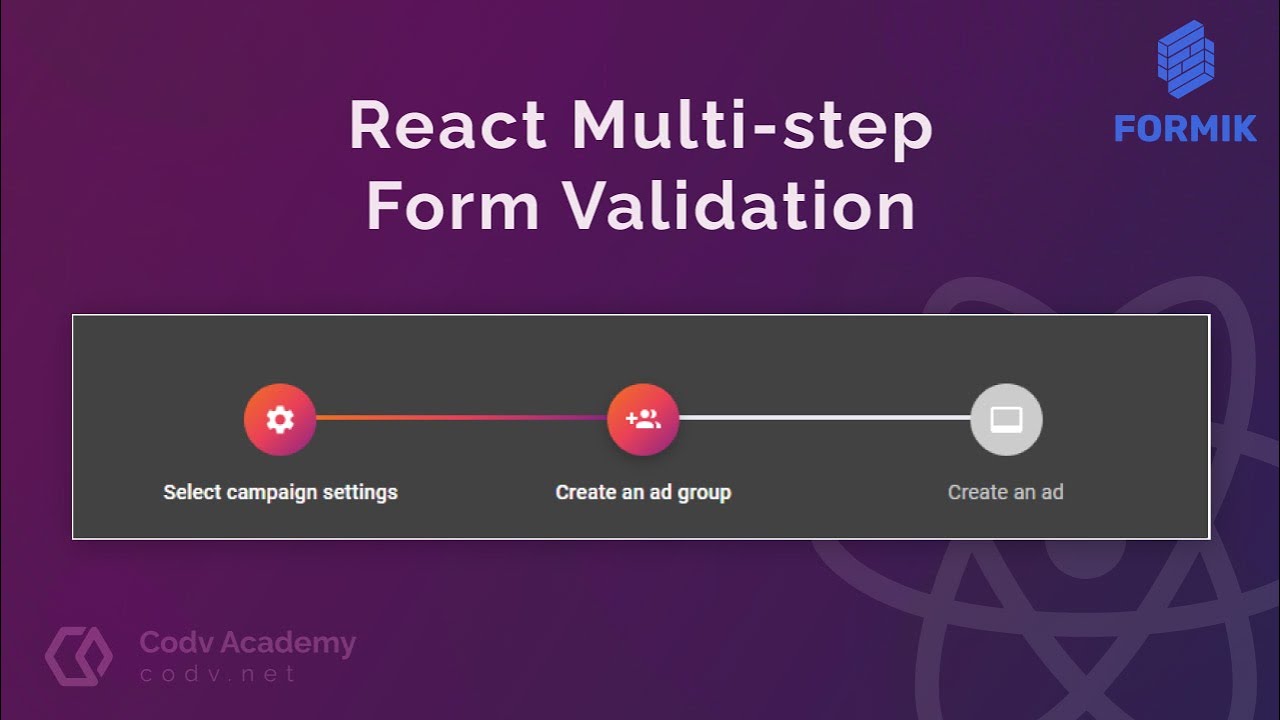 React Multi-step Form Validation

FORMIK

Select campaign settings

Create an ad group

Create an ad

Codv Academy
codv.net